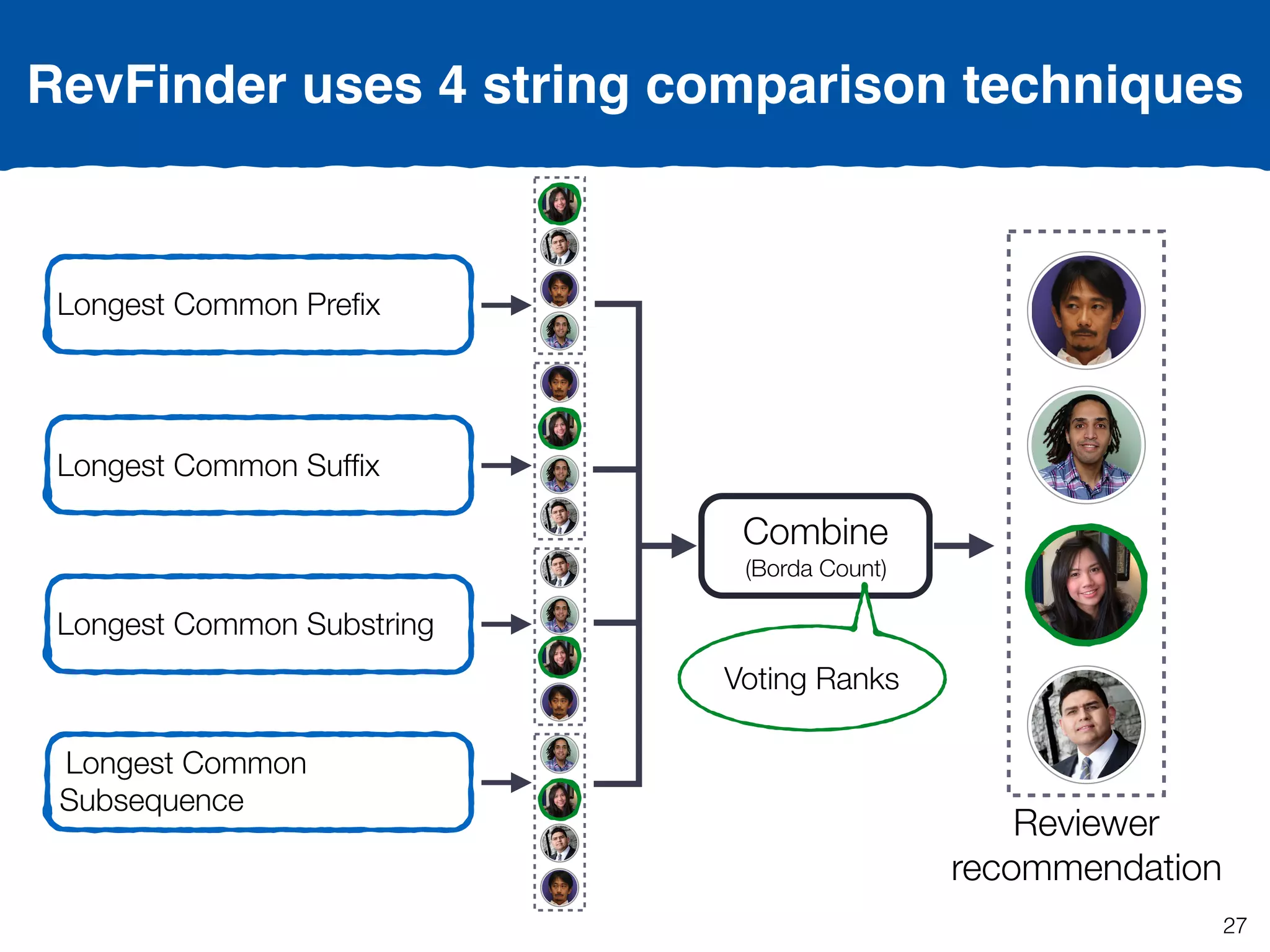 RevFinder uses 4 string comparison techniques

Longest Common Prefix

Longest Common Suffix

Longest Common Substring

Longest Common Subsequence

Combine
(Borda Count)

Voting Ranks

Reviewer recommendation

27